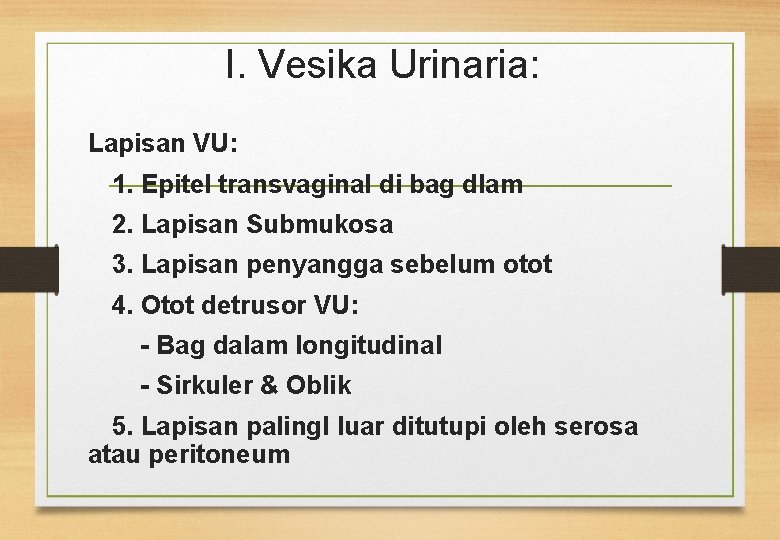 I. Vesika Urinaria:

Lapisan VU:

1. Epitel transvaginal di bag dlam

2. Lapisan Submukosa

3. Lapisan penyangga sebelum otot

4. Otot detrusor VU:

- Bag dalam longitudinal

- Sirkuler & Oblik

5. Lapisan palingl luar ditutupi oleh serosa atau peritoneum